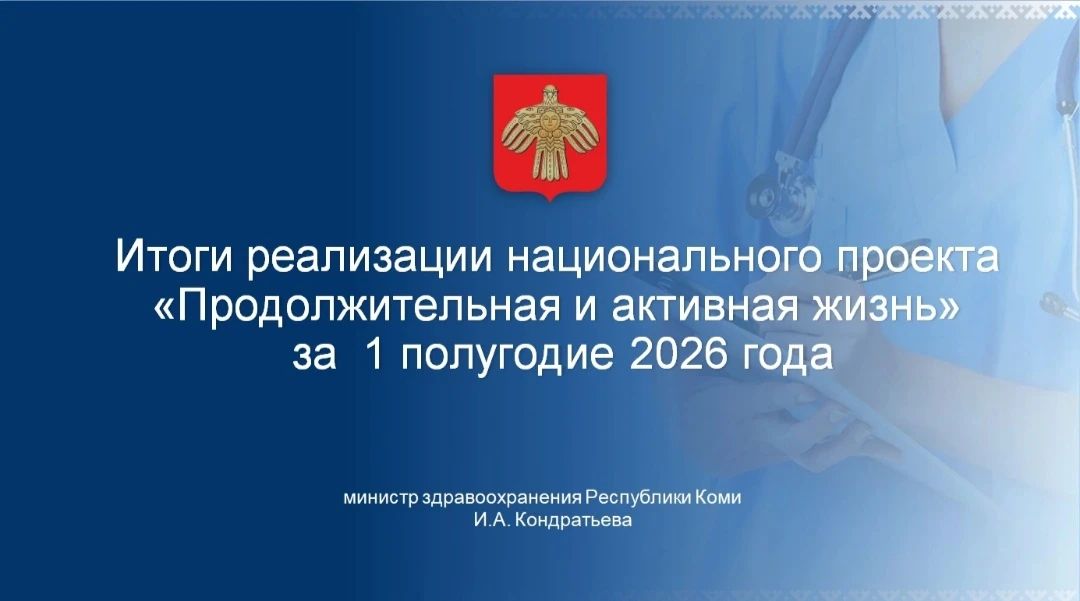 Итоги реализации национального проекта «Продолжительная и активная жизнь» за 1 полугодие 2026 года

министр здравоохранения Республики Коми
И.А. Кондратьева